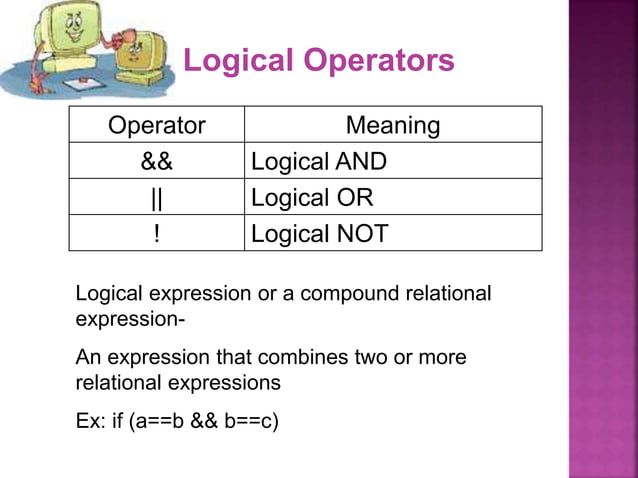 Logical Operators

| Operator | Meaning |
|---|---|
| && | Logical AND |
| \|\| | Logical OR |
| ! | Logical NOT |

Logical expression or a compound relational expression-

An expression that combines two or more relational expressions

Ex: if (a==b && b==c)